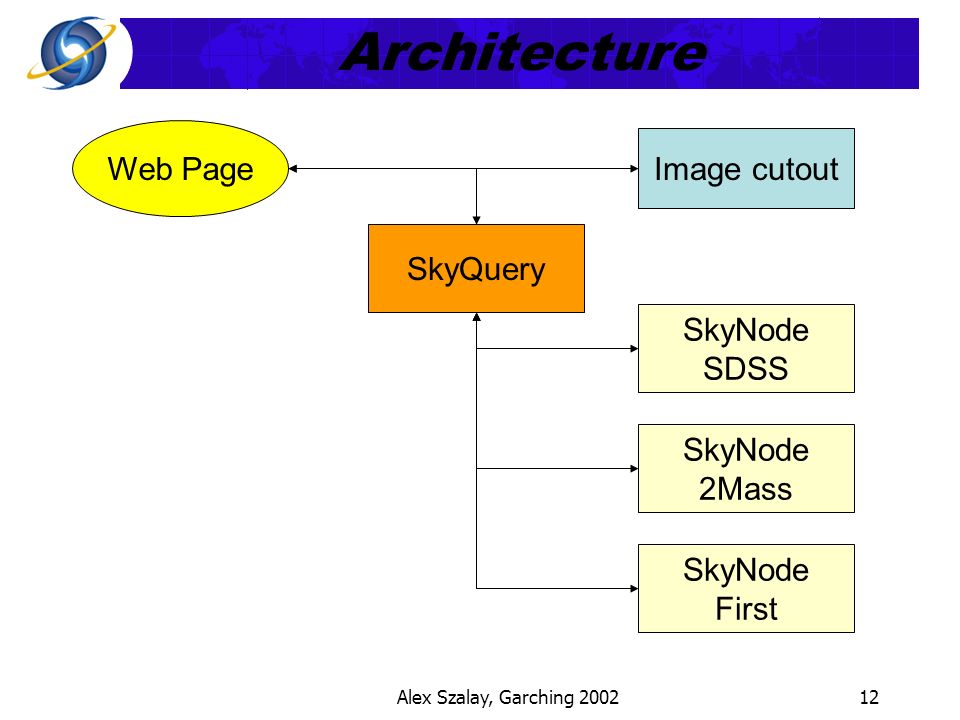 Architecture

Web Page

Image cutout

SkyQuery

SkyNode SDSS

SkyNode 2Mass

SkyNode First

Alex Szalay, Garching 2002

12